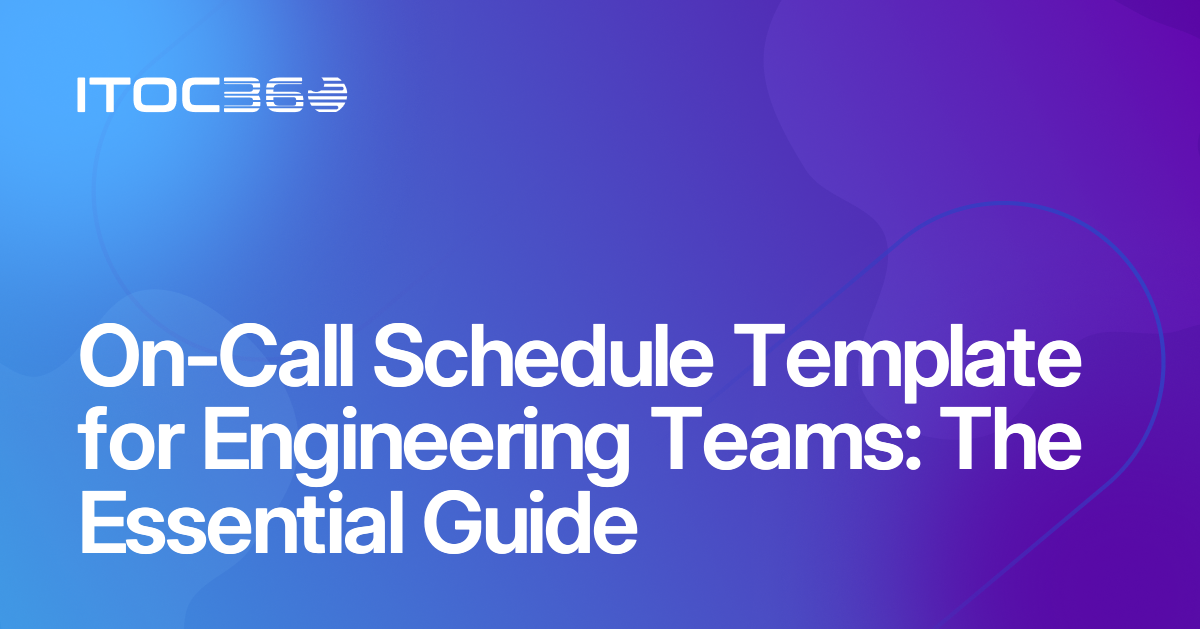 ITOC360

On-Call Schedule Template for Engineering Teams: The Essential Guide